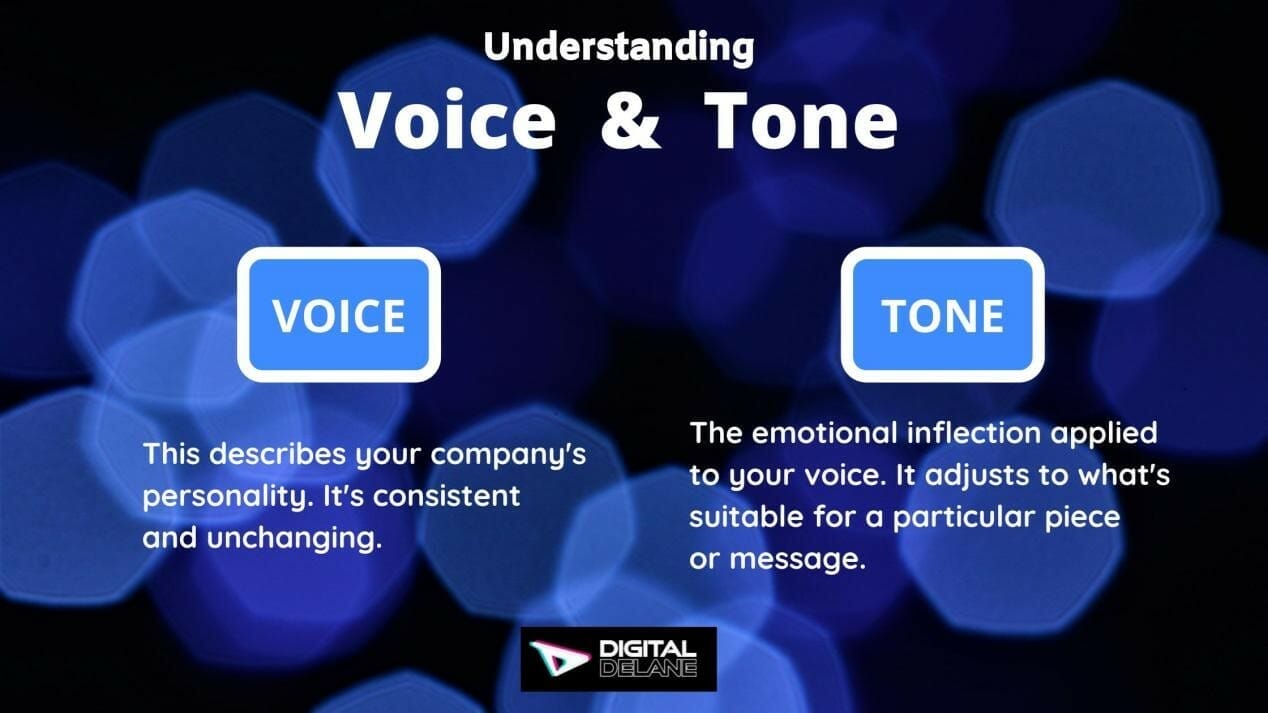 Understanding
Voice & Tone

VOICE

This describes your company's personality. It's consistent and unchanging.

TONE

The emotional inflection applied to your voice. It adjusts to what's suitable for a particular piece or message.

DIGITAL DELANE